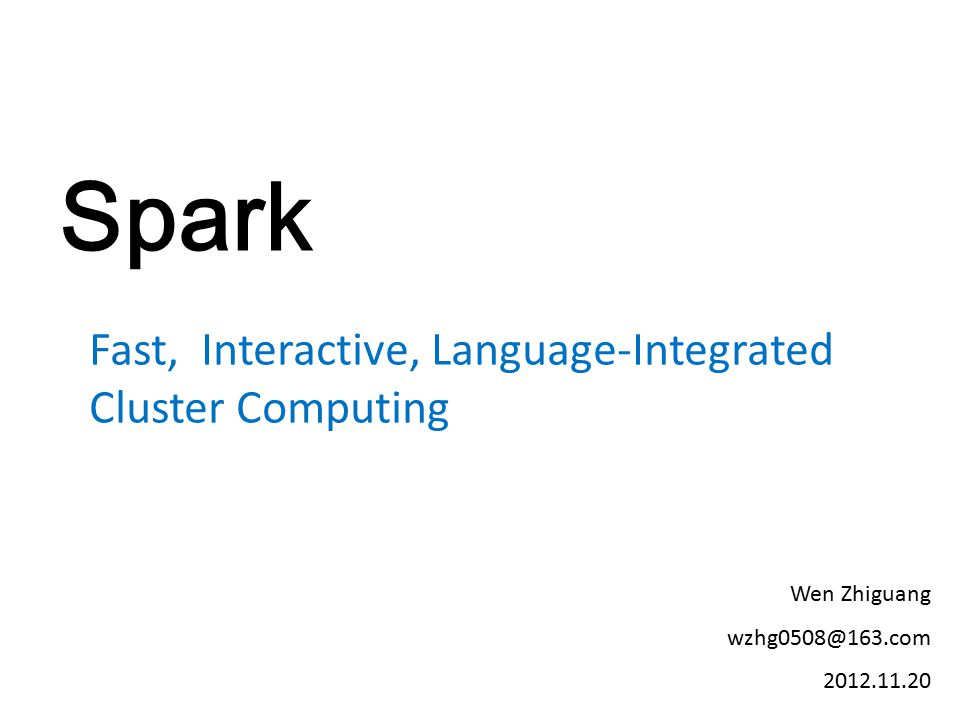 Spark

Fast, Interactive, Language-Integrated Cluster Computing

Wen Zhiguang

wzhg0508@163.com

2012.11.20